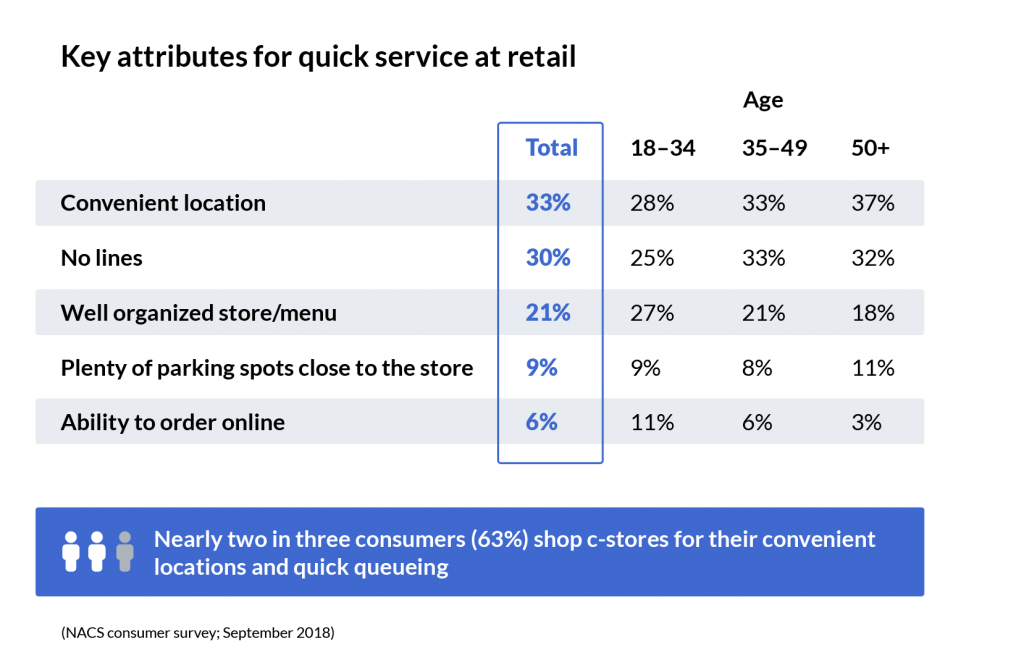 Key attributes for quick service at retail

Age

| | Total | 18–34 | 35–49 | 50+ |
|---|---|---|---|---|
| Convenient location | 33% | 28% | 33% | 37% |
| No lines | 30% | 25% | 33% | 32% |
| Well organized store/menu | 21% | 27% | 21% | 18% |
| Plenty of parking spots close to the store | 9% | 9% | 8% | 11% |
| Ability to order online | 6% | 11% | 6% | 3% |

Nearly two in three consumers (63%) shop c-stores for their convenient locations and quick queueing

(NACS consumer survey; September 2018)